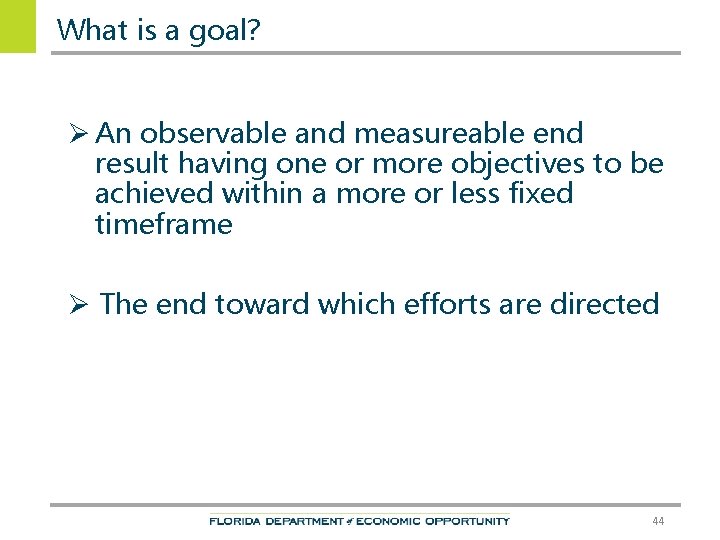 What is a goal?

➢ An observable and measureable end result having one or more objectives to be achieved within a more or less fixed timeframe

➢ The end toward which efforts are directed

FLORIDA DEPARTMENT of ECONOMIC OPPORTUNITY

44